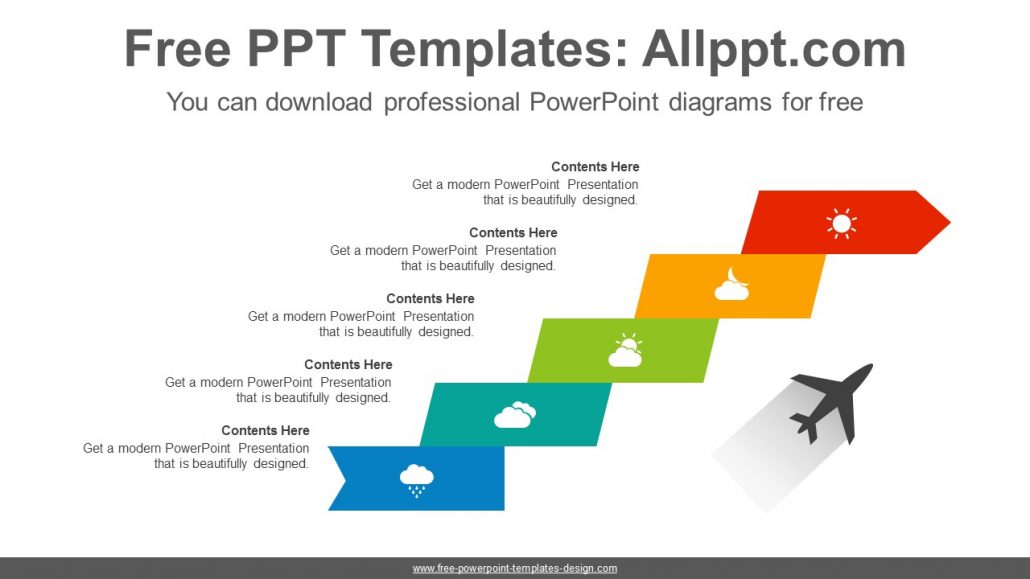 Free PPT Templates: Allppt.com

You can download professional PowerPoint diagrams for free

Contents Here
Get a modern PowerPoint Presentation that is beautifully designed.

Contents Here
Get a modern PowerPoint Presentation that is beautifully designed.

Contents Here
Get a modern PowerPoint Presentation that is beautifully designed.

Contents Here
Get a modern PowerPoint Presentation that is beautifully designed.

Contents Here
Get a modern PowerPoint Presentation that is beautifully designed.

www.free-powerpoint-templates-design.com